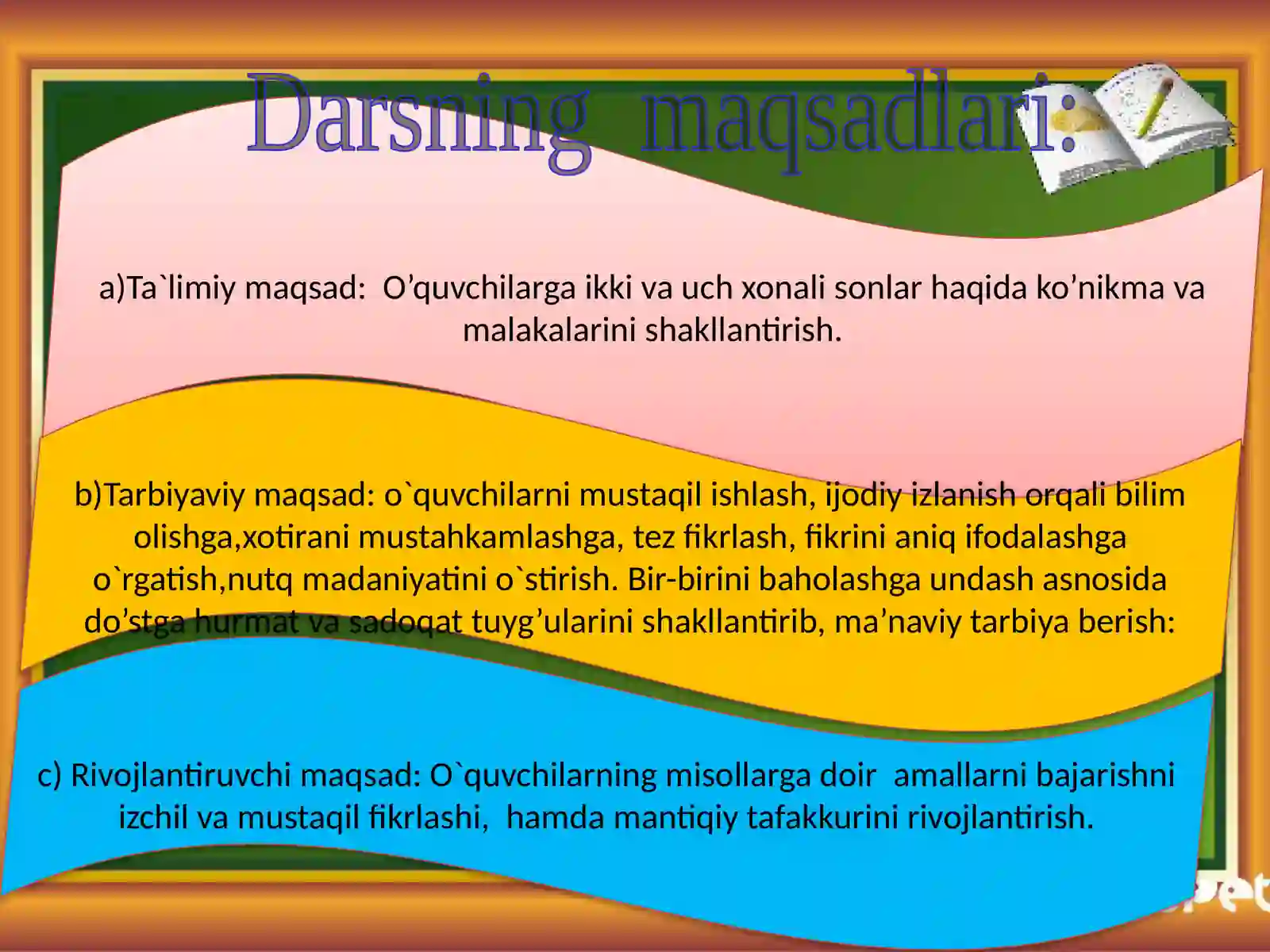 Darsning maqsadlari:

a)Ta`limiy maqsad: O’quvchilarga ikki va uch xonali sonlar haqida ko’nikma va malakalarini shakllantirish.

b)Tarbiyaviy maqsad: o`quvchilarni mustaqil ishlash, ijodiy izlanish orqali bilim olishga,xotirani mustahkamlashga, tez fikrlash, fikrini aniq ifodalashga o`rgatish,nutq madaniyatini o`stirish. Bir-birini baholashga undash asnosida do’stga hurmat va sadoqat tuyg’ularini shakllantirib, ma’naviy tarbiya berish:

c) Rivojlantiruvchi maqsad: O`quvchilarning misollarga doir amallarni bajarishni izchil va mustaqil fikrlashi, hamda mantiqiy tafakkurini rivojlantirish.